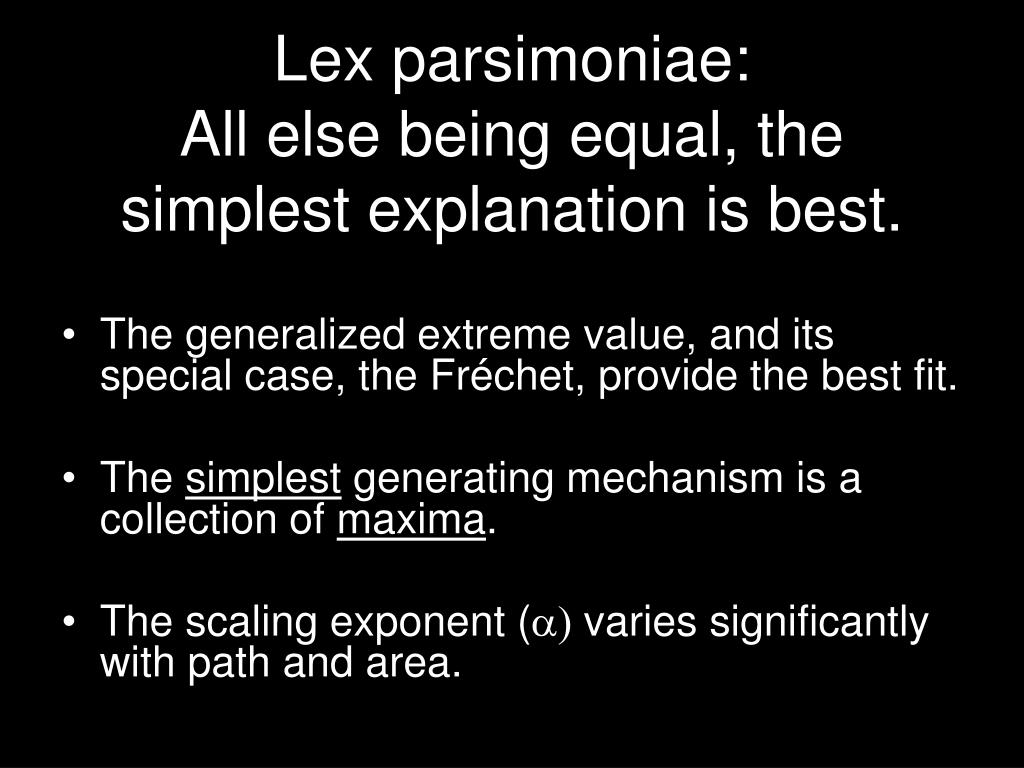 Lex parsimoniae:
All else being equal, the simplest explanation is best.

• The generalized extreme value, and its special case, the Fréchet, provide the best fit.

• The simplest generating mechanism is a collection of maxima.

• The scaling exponent ($\alpha$) varies significantly with path and area.